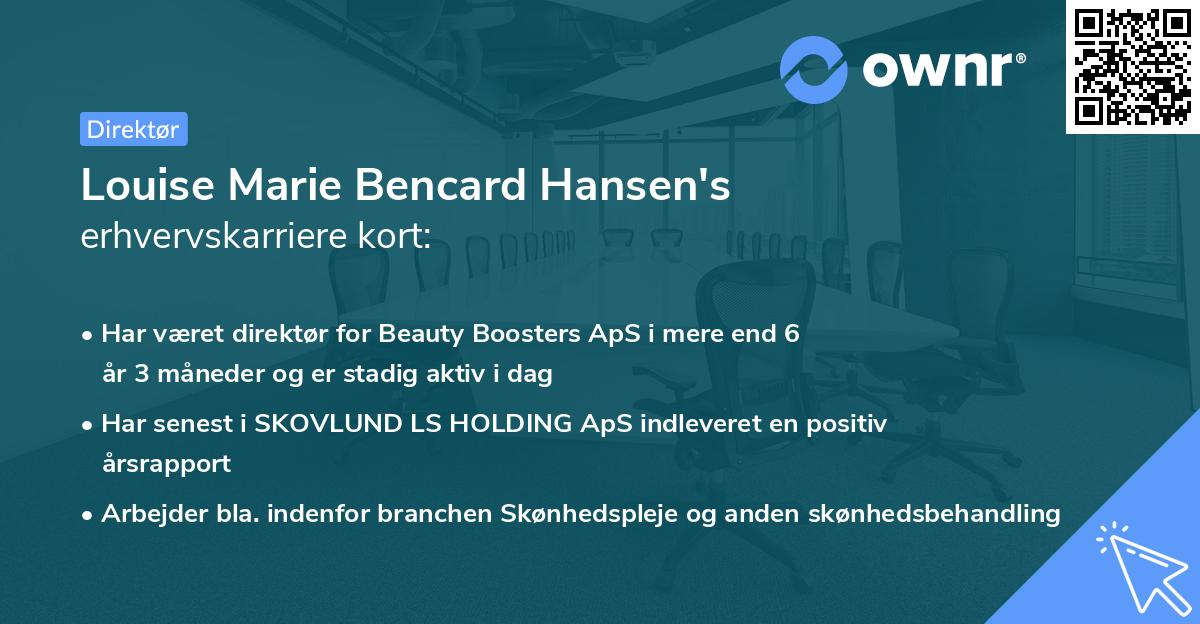 ownr®

Direktør

Louise Marie Bencard Hansen's
erhvervskarriere kort:

• Har været direktør for Beauty Boosters ApS i mere end 6 år 3 måneder og er stadig aktiv i dag

• Har senest i SKOVLUND LS HOLDING ApS indleveret en positiv årsrapport

• Arbejder bla. indenfor branchen Skønhedspleje og anden skønhedsbehandling